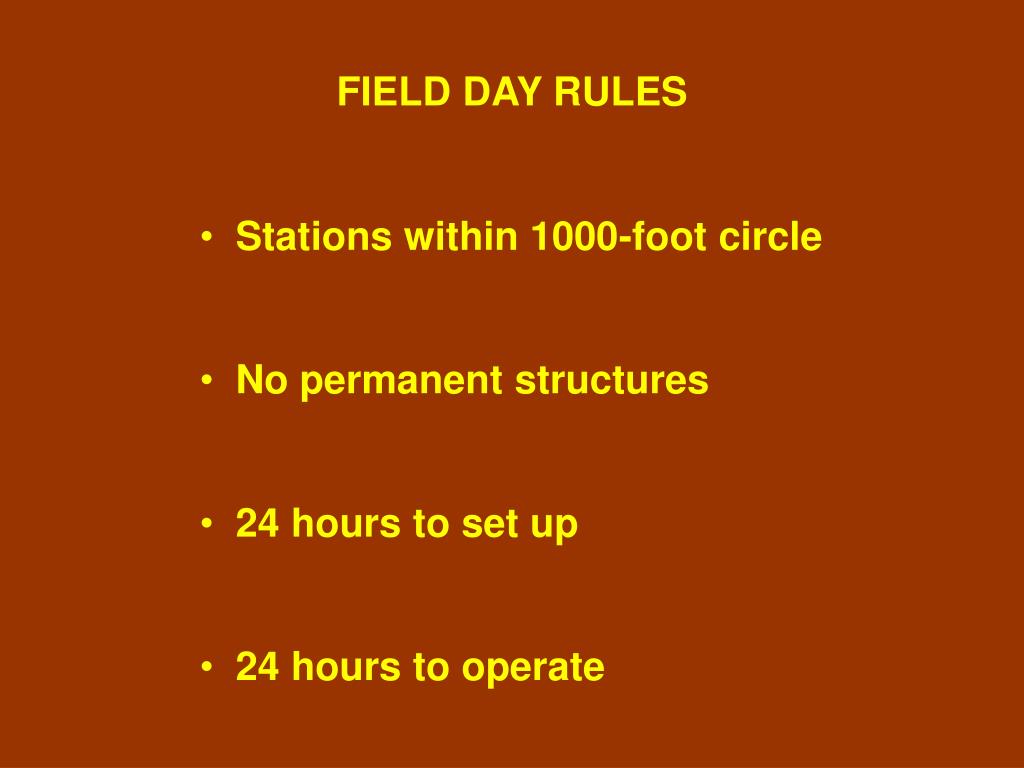 FIELD DAY RULES

• Stations within 1000-foot circle

• No permanent structures

• 24 hours to set up

• 24 hours to operate